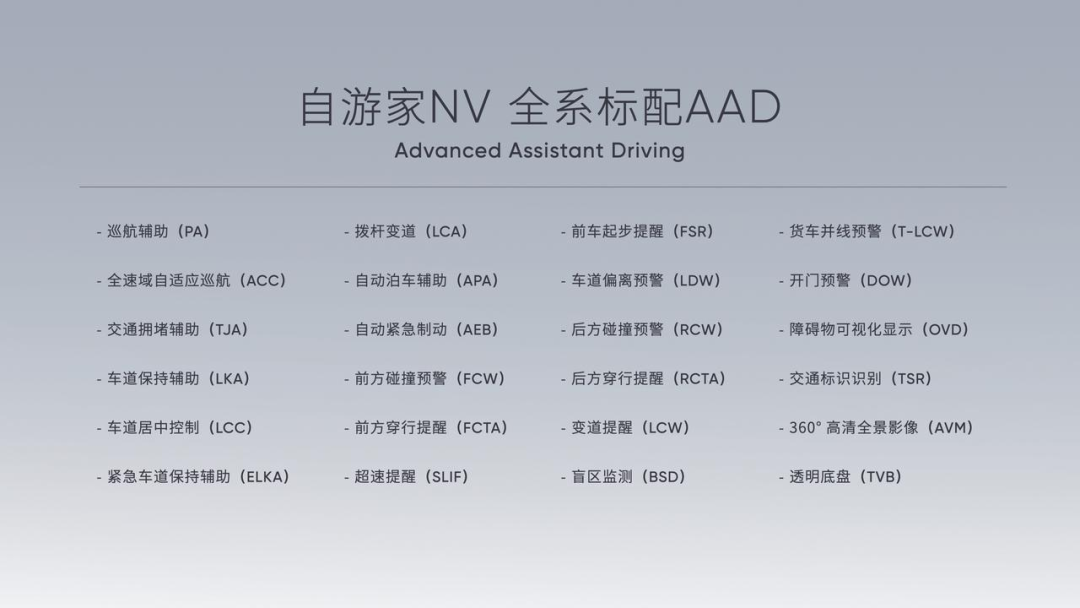 自游家NV 全系标配AAD

Advanced Assistant Driving

- 巡航辅助（PA）
- 全速域自适应巡航（ACC）
- 交通拥堵辅助（TJA）
- 车道保持辅助（LKA）
- 车道居中控制（LCC）
- 紧急车道保持辅助（ELKA）

- 拨杆变道（LCA）
- 自动泊车辅助（APA）
- 自动紧急制动（AEB）
- 前方碰撞预警（FCW）
- 前方穿行提醒（FCTA）
- 超速提醒（SLIF）

- 前车起步提醒（FSR）
- 车道偏离预警（LDW）
- 后方碰撞预警（RCW）
- 后方穿行提醒（RCTA）
- 变道提醒（LCW）
- 盲区监测（BSD）

- 货车并线预警（T-LCW）
- 开门预警（DOW）
- 障碍物可视化显示（OVD）
- 交通标识识别（TSR）
- 360° 高清全景影像（AVM）
- 透明底盘（TVB）